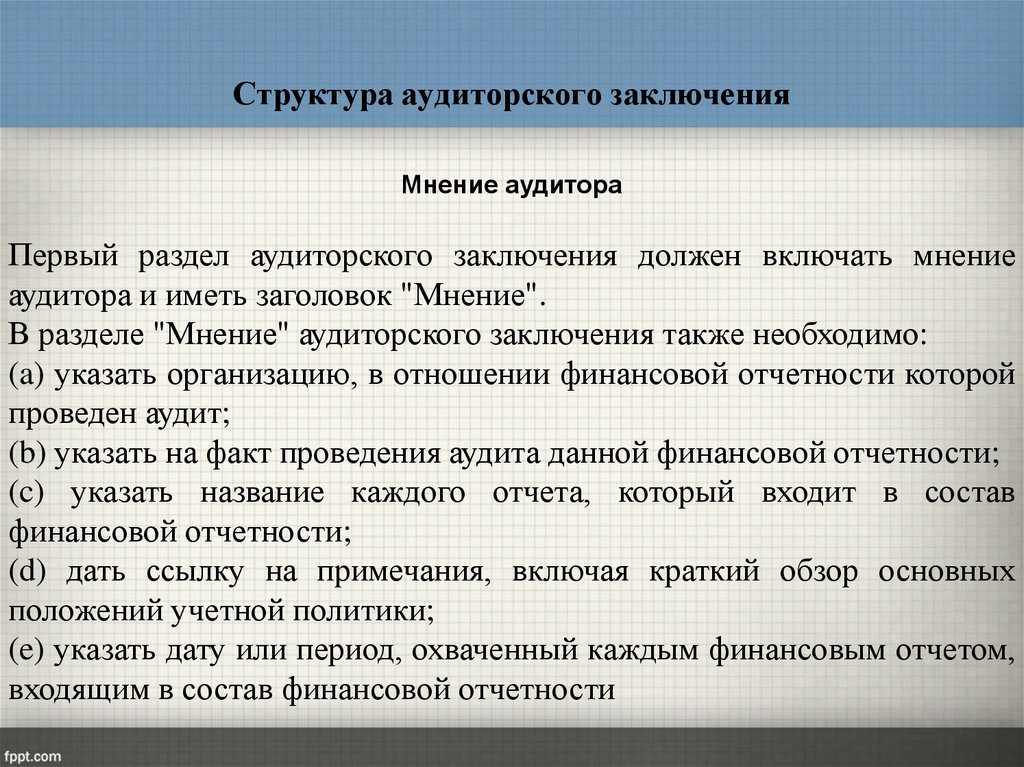 Структура аудиторского заключения

Мнение аудитора

Первый раздел аудиторского заключения должен включать мнение аудитора и иметь заголовок "Мнение".
В разделе "Мнение" аудиторского заключения также необходимо:
(a) указать организацию, в отношении финансовой отчетности которой проведен аудит;
(b) указать на факт проведения аудита данной финансовой отчетности;
(c) указать название каждого отчета, который входит в состав финансовой отчетности;
(d) дать ссылку на примечания, включая краткий обзор основных положений учетной политики;
(e) указать дату или период, охваченный каждым финансовым отчетом, входящим в состав финансовой отчетности

fppt.com